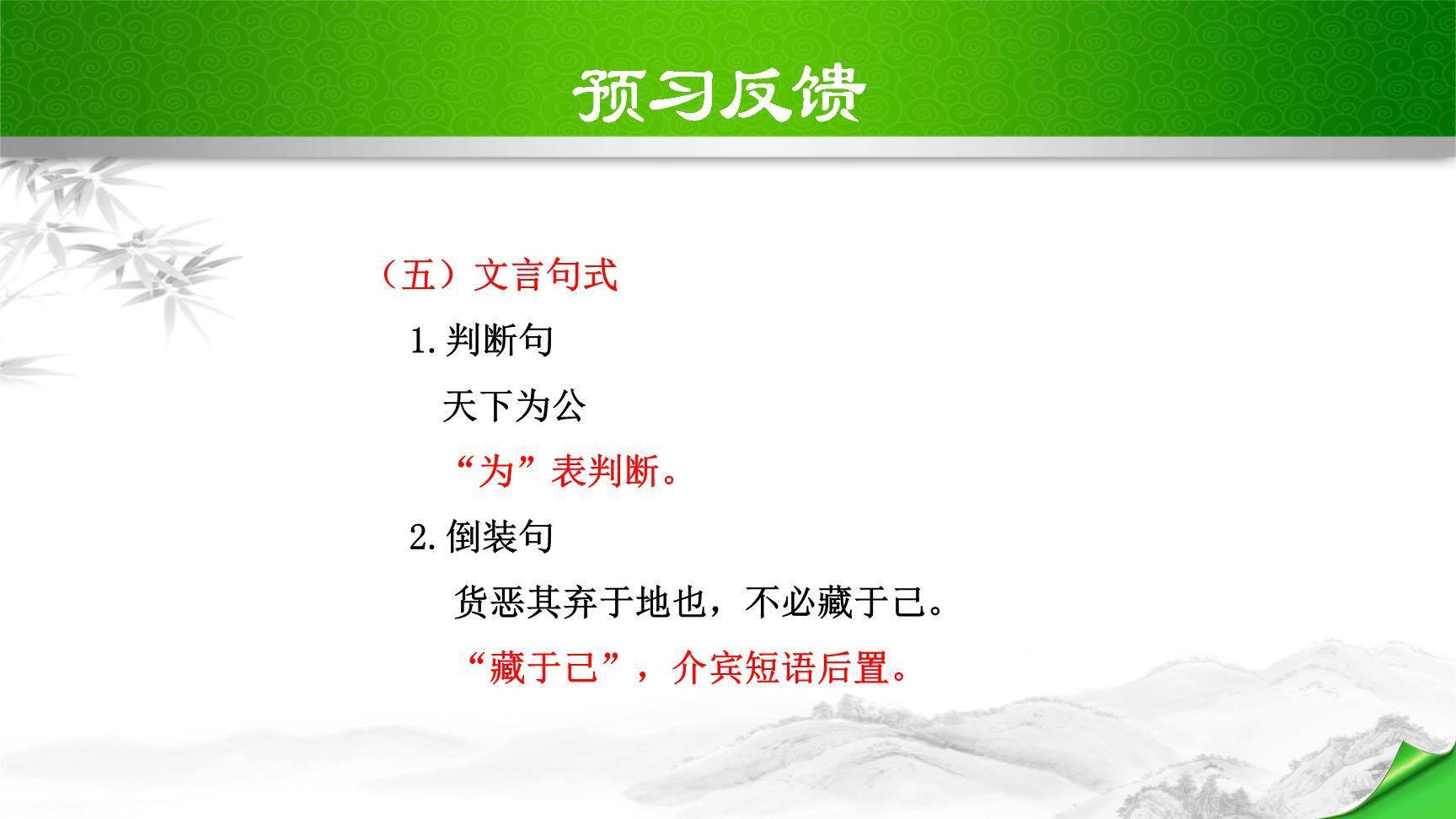 预习反馈

（五）文言句式

1.判断句

天下为公

“为”表判断。

2.倒装句

货恶其弃于地也，不必藏于己。

“藏于己”，介宾短语后置。